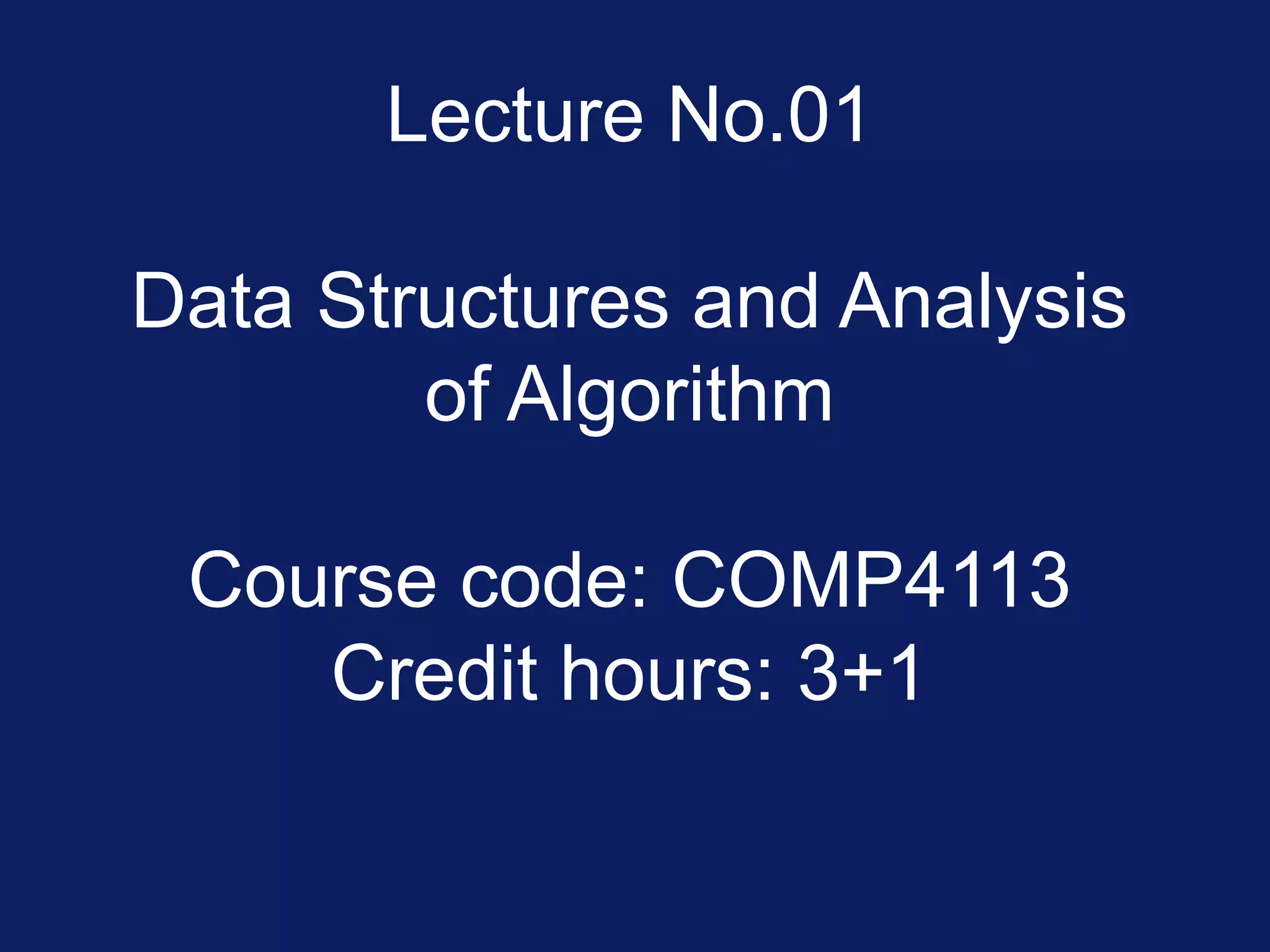 Lecture No.01

Data Structures and Analysis of Algorithm

Course code: COMP4113
Credit hours: 3+1